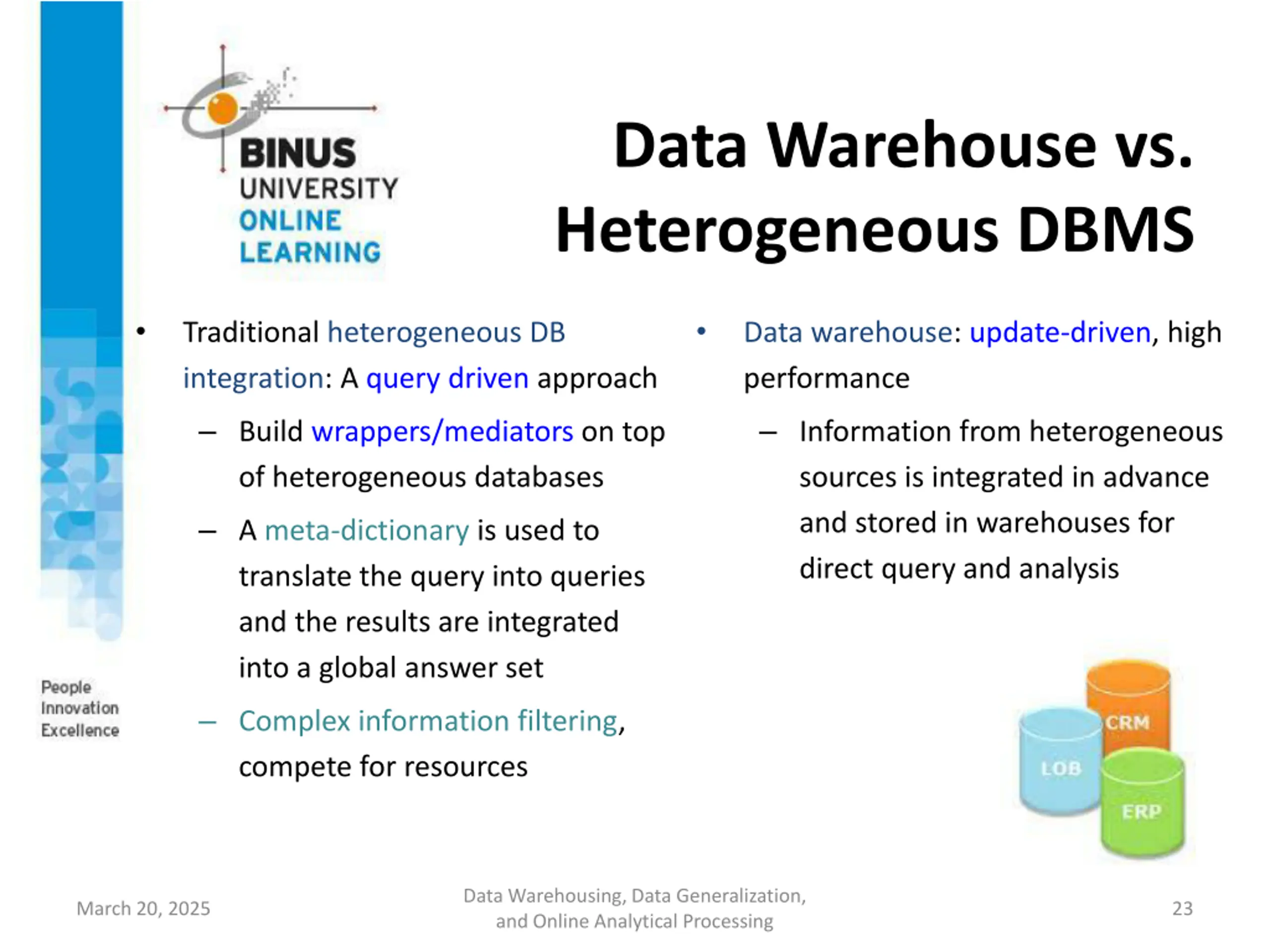 BINUS UNIVERSITY ONLINE LEARNING

Data Warehouse vs. Heterogeneous DBMS

• Traditional heterogeneous DB integration: A query driven approach
– Build wrappers/mediators on top of heterogeneous databases
– A meta-dictionary is used to translate the query into queries and the results are integrated into a global answer set
– Complex information filtering, compete for resources

• Data warehouse: update-driven, high performance
– Information from heterogeneous sources is integrated in advance and stored in warehouses for direct query and analysis

CRM
LOB
ERP

People
Innovation
Excellence

March 20, 2025

Data Warehousing, Data Generalization, and Online Analytical Processing

23